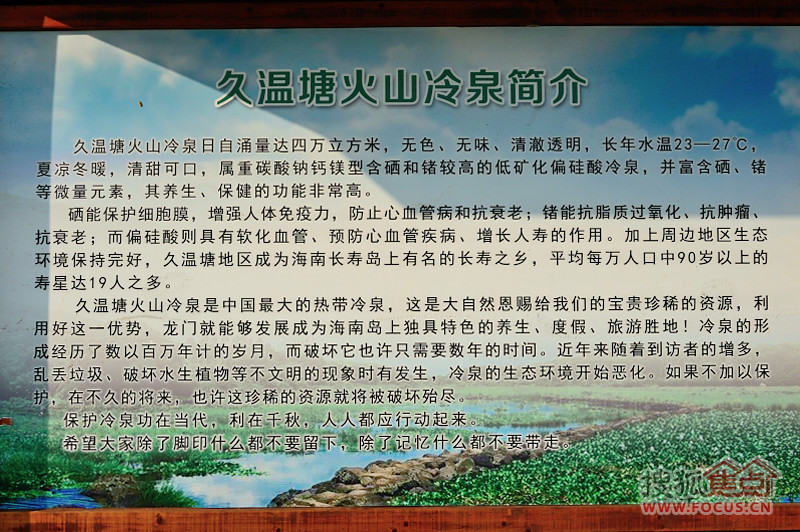 久温塘火山冷泉简介

久温塘火山冷泉日自涌量达四万立方米，无色、无味、清澈透明，长年水温23—27℃，夏凉冬暖，清甜可口，属重碳酸钠钙镁型含硒和锗较高的低矿化偏硅酸冷泉，并富含硒、锗等微量元素，其养生、保健的功能非常高。

硒能保护细胞膜，增强人体免疫力，防止心血管病和抗衰老；锗能抗脂质过氧化、抗肿瘤、抗衰老；而偏硅酸则具有软化血管、预防心血管疾病、增长人寿的作用。加上周边地区生态环境保持完好，久温塘地区成为海南长寿岛上有名的长寿之乡，平均每万人口中90岁以上的寿星达19人之多。

久温塘火山冷泉是中国最大的热带冷泉，这是大自然恩赐给我们的宝贵珍稀的资源，利用好这一优势，龙门就能够发展成为海南岛上独具特色的养生、度假、旅游胜地！冷泉的形成经历了数以百万年计的岁月，而破坏它也许只需要数年的时间。近年来随着到访者的增多，乱丢垃圾、破坏水生植物等不文明的现象时有发生，冷泉的生态环境开始恶化。如果不加以保护，在不久的将来，也许这珍稀的资源就将被破坏殆尽。

保护冷泉功在当代，利在千秋，人人都应行动起来。

希望大家除了脚印什么都不要留下，除了记忆什么都不要带走。

搜狐焦点
WWW.FOCUS.CN